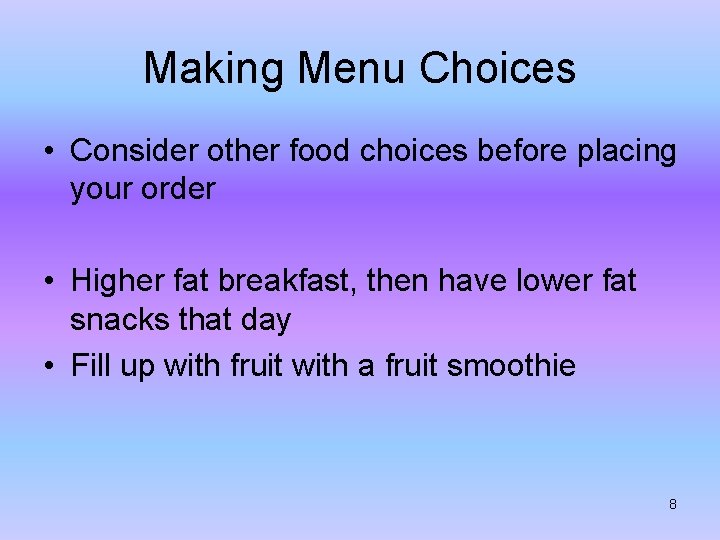 Making Menu Choices

• Consider other food choices before placing your order

• Higher fat breakfast, then have lower fat snacks that day
• Fill up with fruit with a fruit smoothie

8